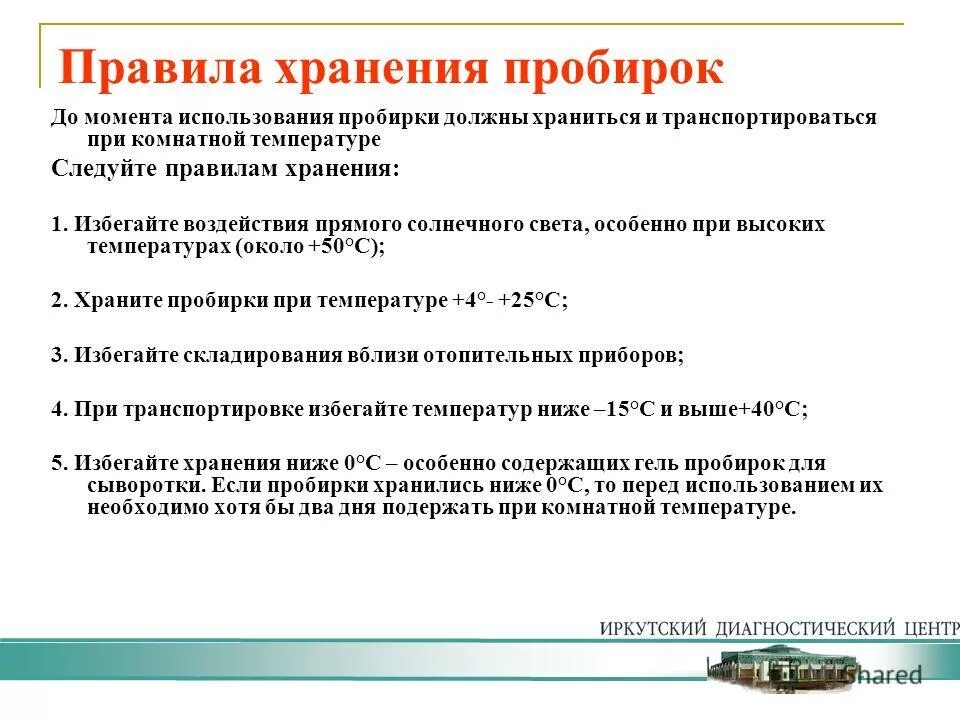 Правила хранения пробирок

До момента использования пробирки должны храниться и транспортироваться при комнатной температуре

Следуйте правилам хранения:

1. Избегайте воздействия прямого солнечного света, особенно при высоких температурах (около +50°С);

2. Храните пробирки при температуре +4°- +25°С;

3. Избегайте складирования вблизи отопительных приборов;

4. При транспортировке избегайте температур ниже –15°С и выше+40°С;

5. Избегайте хранения ниже 0°С – особенно содержащих гель пробирок для сыворотки. Если пробирки хранились ниже 0°С, то перед использованием их необходимо хотя бы два дня подержать при комнатной температуре.

ИРКУТСКИЙ ДИАГНОСТИЧЕСКИЙ ЦЕНТР

Shared